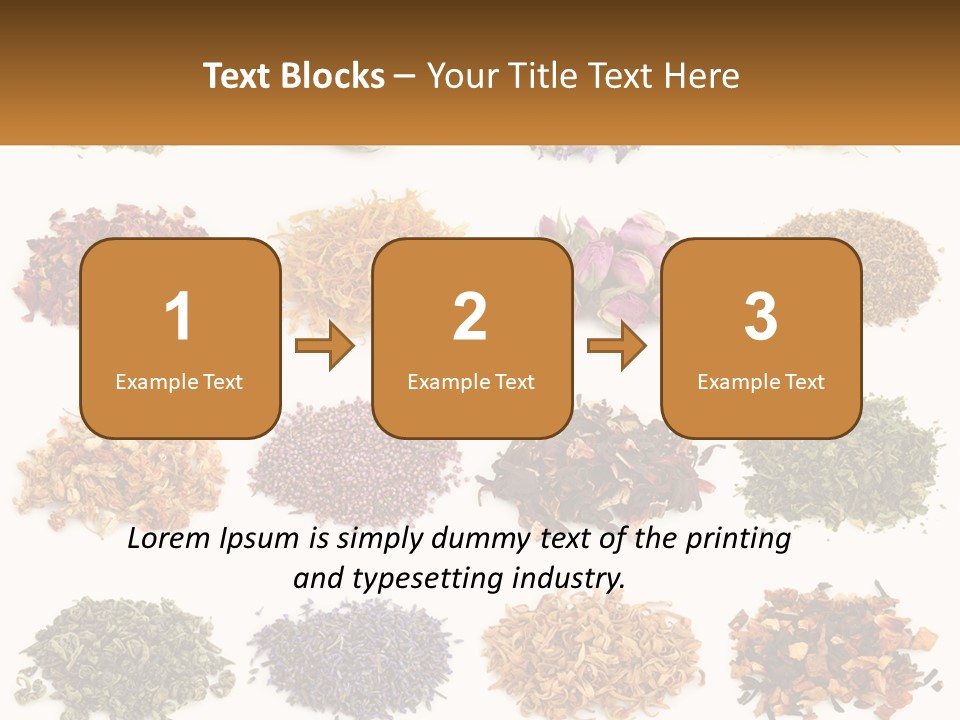 Text Blocks – Your Title Text Here

1
Example Text

2
Example Text

3
Example Text

Lorem Ipsum is simply dummy text of the printing and typesetting industry.